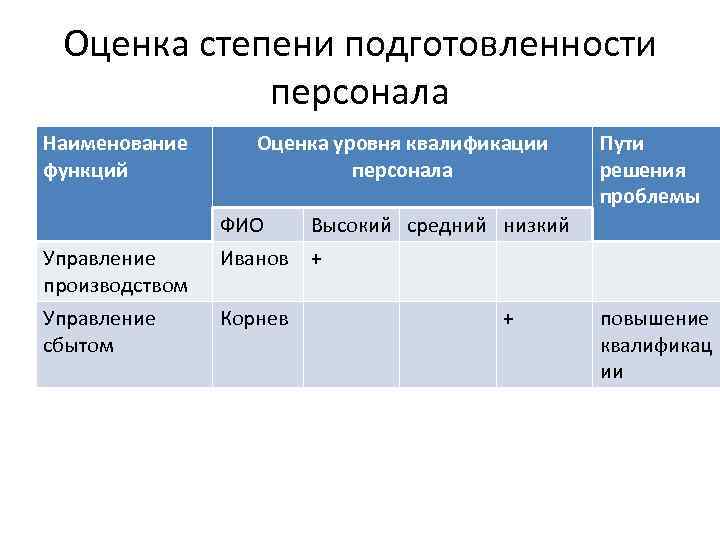 Оценка степени подготовленности персонала

| Наименование функций | Оценка уровня квалификации персонала | | | | Пути решения проблемы |
|---|---|---|---|---|---|
| | ФИО | Высокий | средний | низкий | |
| Управление производством | Иванов | + | | | |
| Управление сбытом | Корнев | | | + | повышение квалификации |